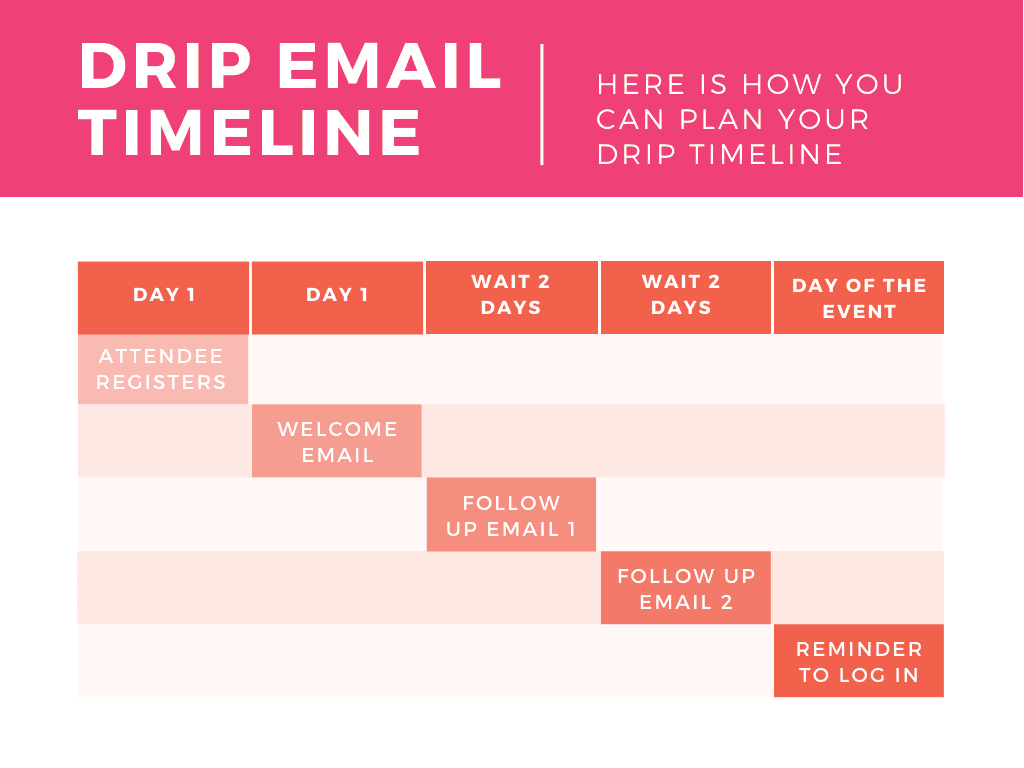 DRIP EMAIL TIMELINE

HERE IS HOW YOU CAN PLAN YOUR DRIP TIMELINE

| DAY 1 | DAY 1 | WAIT 2 DAYS | WAIT 2 DAYS | DAY OF THE EVENT |
|---|---|---|---|---|
| ATTENDEE REGISTERS | | | | |
| | WELCOME EMAIL | | | |
| | | FOLLOW UP EMAIL 1 | | |
| | | | FOLLOW UP EMAIL 2 | |
| | | | | REMINDER TO LOG IN |